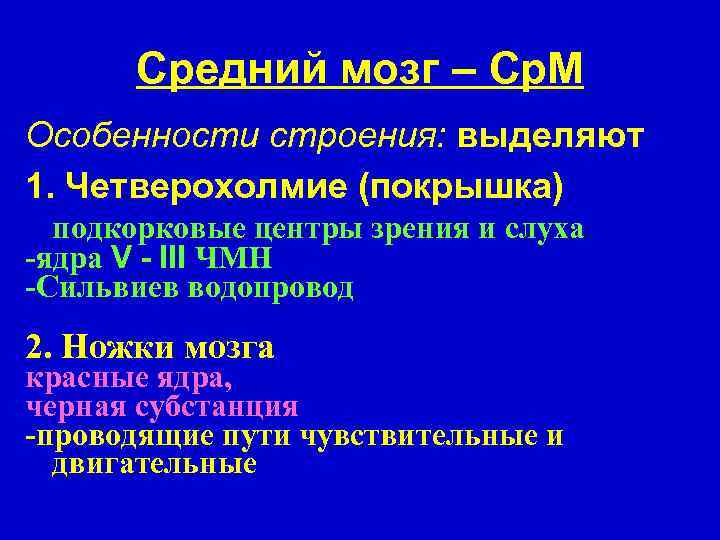 Средний мозг – СрМ

Особенности строения: выделяют

1. Четверохолмие (покрышка)

подкорковые центры зрения и слуха
-ядра V - III ЧМН
-Сильвиев водопровод

2. Ножки мозга
красные ядра,
черная субстанция
-проводящие пути чувствительные и двигательные